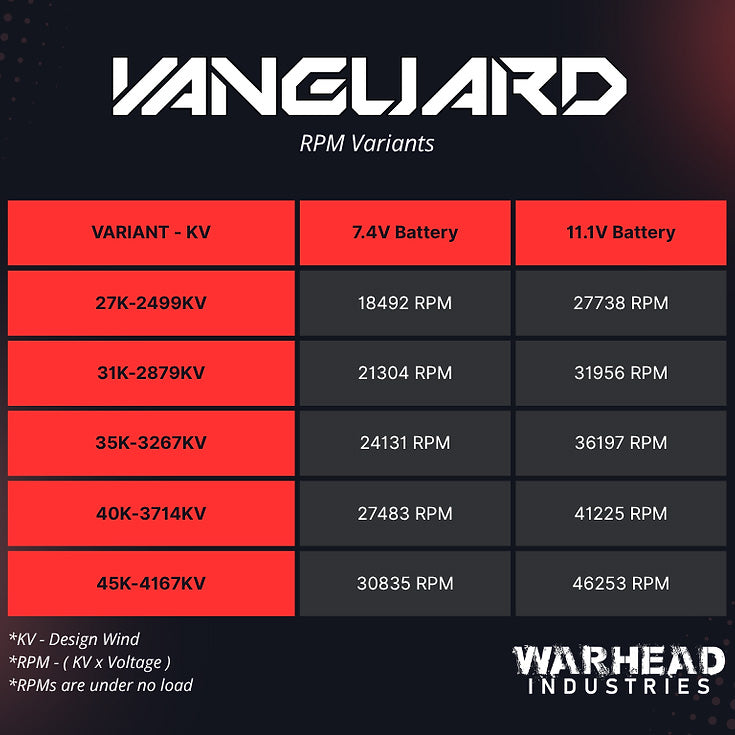 VANGUARD

RPM Variants

| VARIANT - KV | 7.4V Battery | 11.1V Battery |
|---|---|---|
| 27K-2499KV | 18492 RPM | 27738 RPM |
| 31K-2879KV | 21304 RPM | 31956 RPM |
| 35K-3267KV | 24131 RPM | 36197 RPM |
| 40K-3714KV | 27483 RPM | 41225 RPM |
| 45K-4167KV | 30835 RPM | 46253 RPM |

*KV - Design Wind
*RPM - ( KV x Voltage )
*RPMs are under no load

WARHEAD INDUSTRIES